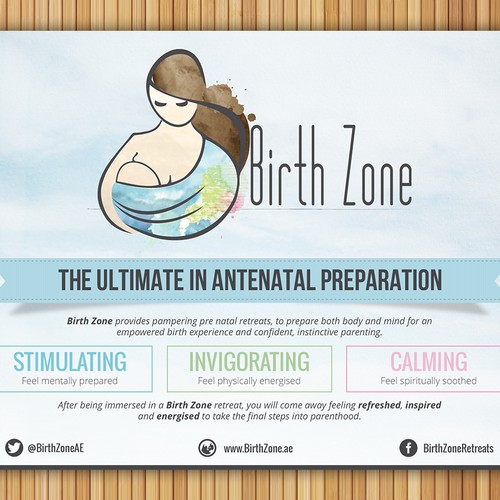 Birth Zone

THE ULTIMATE IN ANTENATAL PREPARATION

Birth Zone provides pampering pre natal retreats, to prepare both body and mind for an empowered birth experience and confident, instinctive parenting.

STIMULATING
Feel mentally prepared

INVIGORATING
Feel physically energised

CALMING
Feel spiritually soothed

After being immersed in a Birth Zone retreat, you will come away feeling refreshed, inspired and energised to take the final steps into parenthood.

@BirthZoneAE

www.BirthZone.ae

BirthZoneRetreats